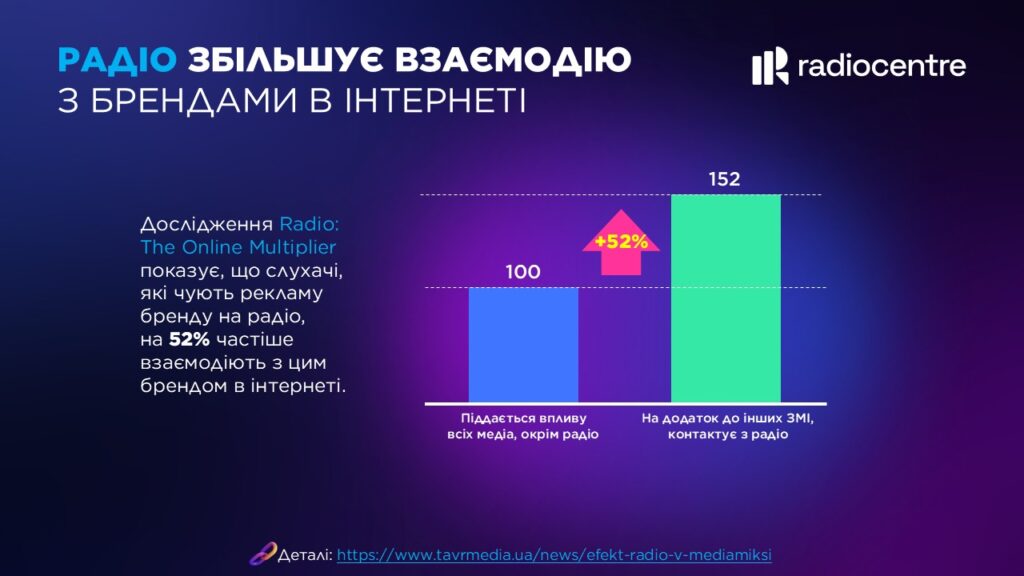 РАДІО ЗБІЛЬШУЄ ВЗАЄМОДІЮ
З БРЕНДАМИ В ІНТЕРНЕТІ

radiocentre

Дослідження Radio: The Online Multiplier показує, що слухачі, які чують рекламу бренду на радіо, на 52% частіше взаємодіють з цим брендом в інтернеті.

152

+52%

100

Піддається впливу всіх медіа, окрім радіо

На додаток до інших ЗМІ, контактує з радіо

Деталі: https://www.tavrmedia.ua/news/efekt-radio-v-mediamiksi